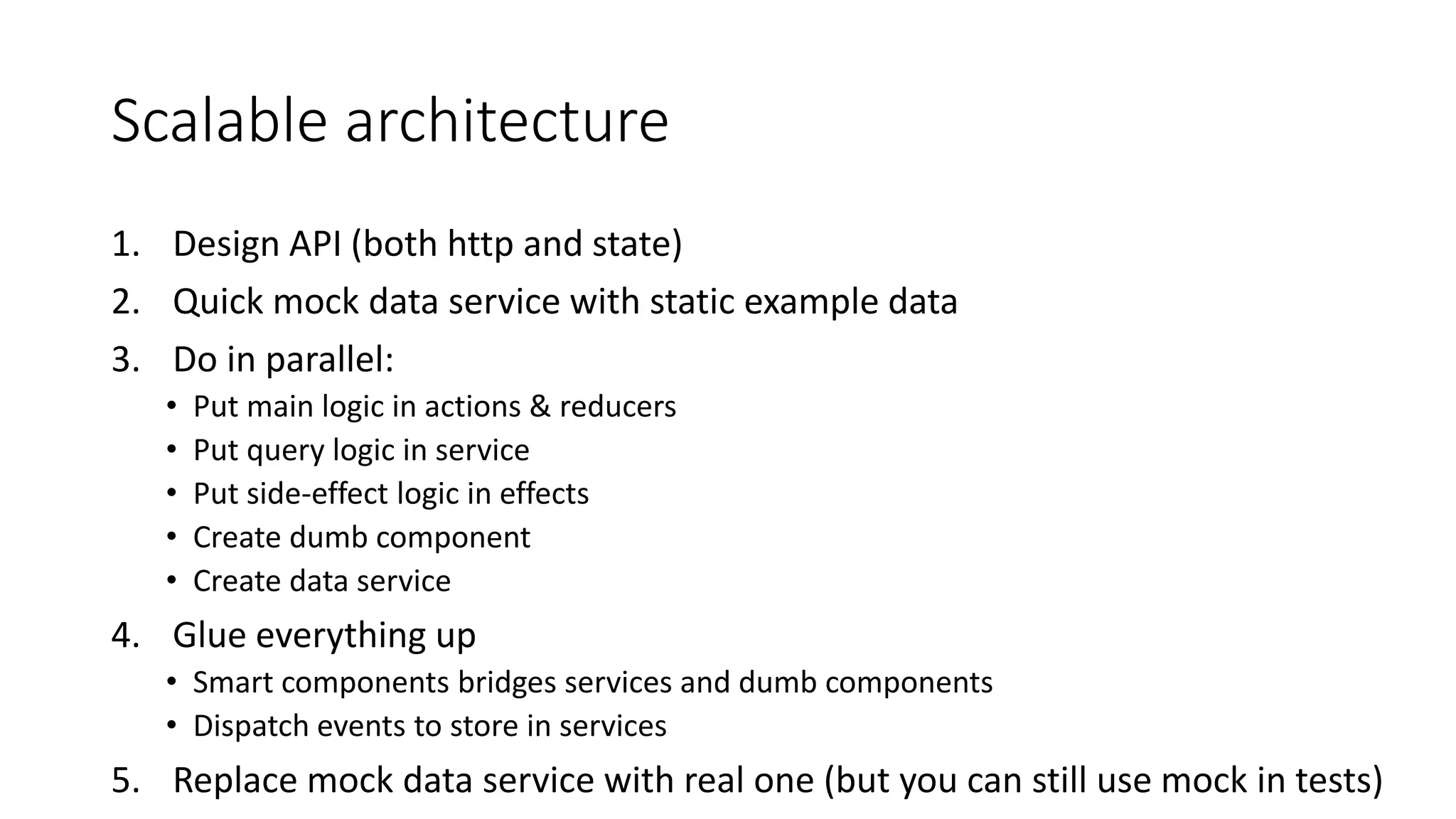 Scalable architecture

1. Design API (both http and state)
2. Quick mock data service with static example data
3. Do in parallel:
   • Put main logic in actions & reducers
   • Put query logic in service
   • Put side-effect logic in effects
   • Create dumb component
   • Create data service
4. Glue everything up
   • Smart components bridges services and dumb components
   • Dispatch events to store in services
5. Replace mock data service with real one (but you can still use mock in tests)